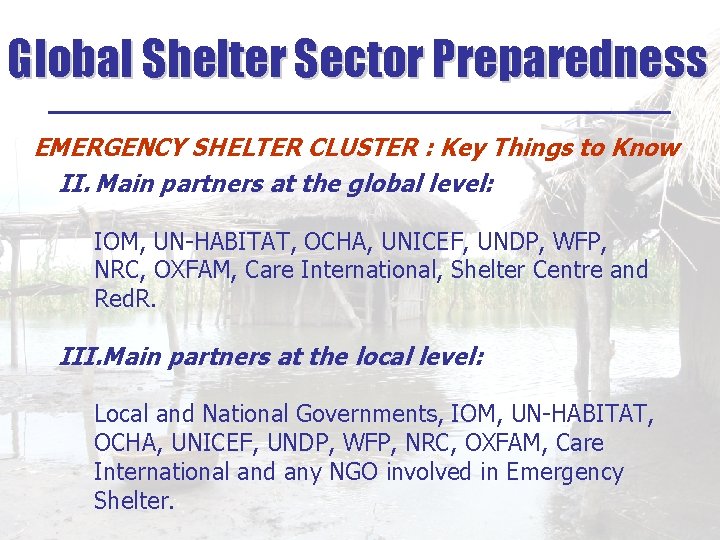 Global Shelter Sector Preparedness

EMERGENCY SHELTER CLUSTER : Key Things to Know

II. Main partners at the global level:

IOM, UN-HABITAT, OCHA, UNICEF, UNDP, WFP, NRC, OXFAM, Care International, Shelter Centre and RedR.

III.Main partners at the local level:

Local and National Governments, IOM, UN-HABITAT, OCHA, UNICEF, UNDP, WFP, NRC, OXFAM, Care International and any NGO involved in Emergency Shelter.